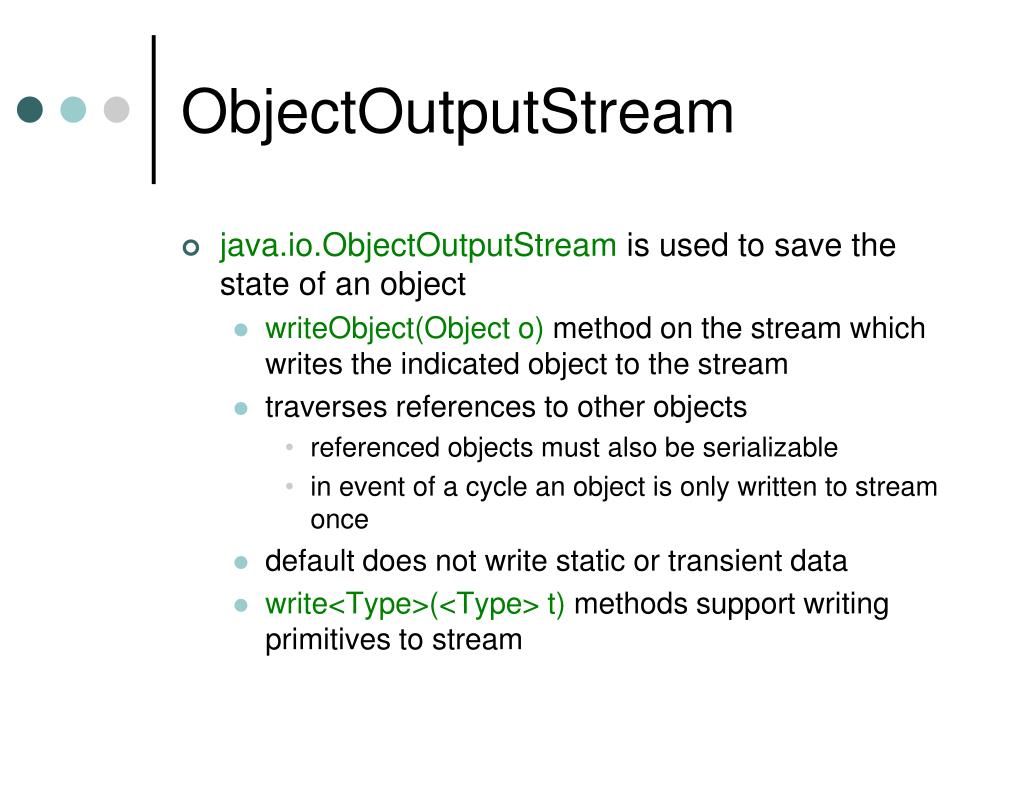 ObjectOutputStream

java.io.ObjectOutputStream is used to save the state of an object

writeObject(Object o) method on the stream which writes the indicated object to the stream

traverses references to other objects

referenced objects must also be serializable

in event of a cycle an object is only written to stream once

default does not write static or transient data

write<Type>(<Type> t) methods support writing primitives to stream